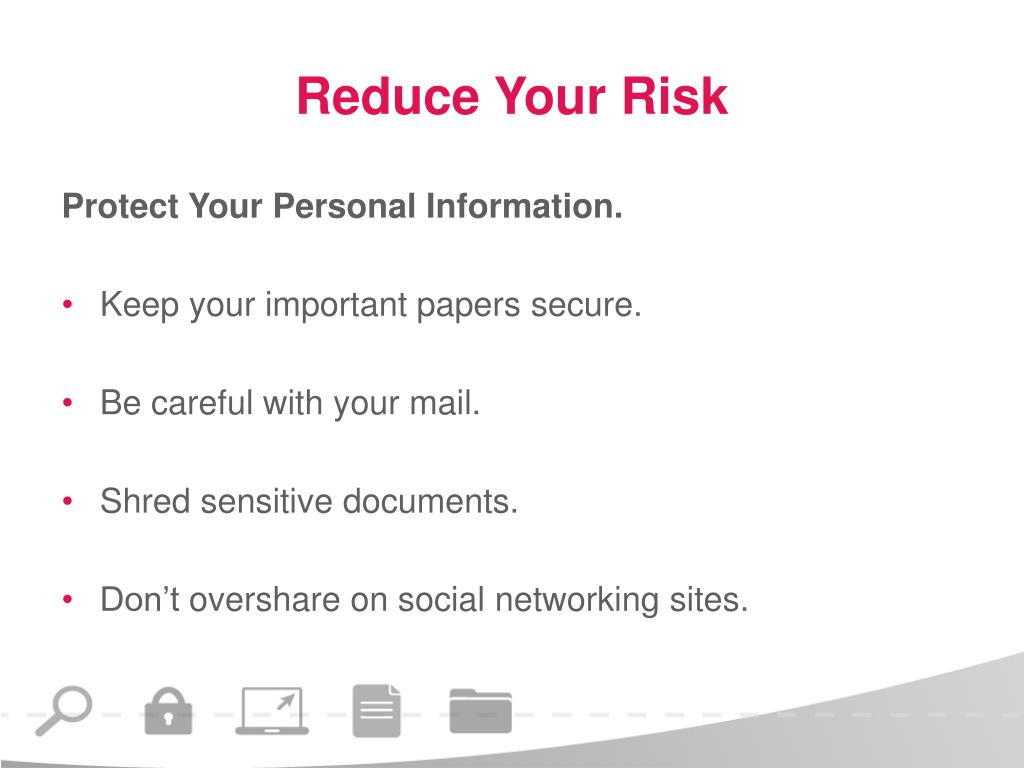 Reduce Your Risk

Protect Your Personal Information.

• Keep your important papers secure.

• Be careful with your mail.

• Shred sensitive documents.

• Don’t overshare on social networking sites.